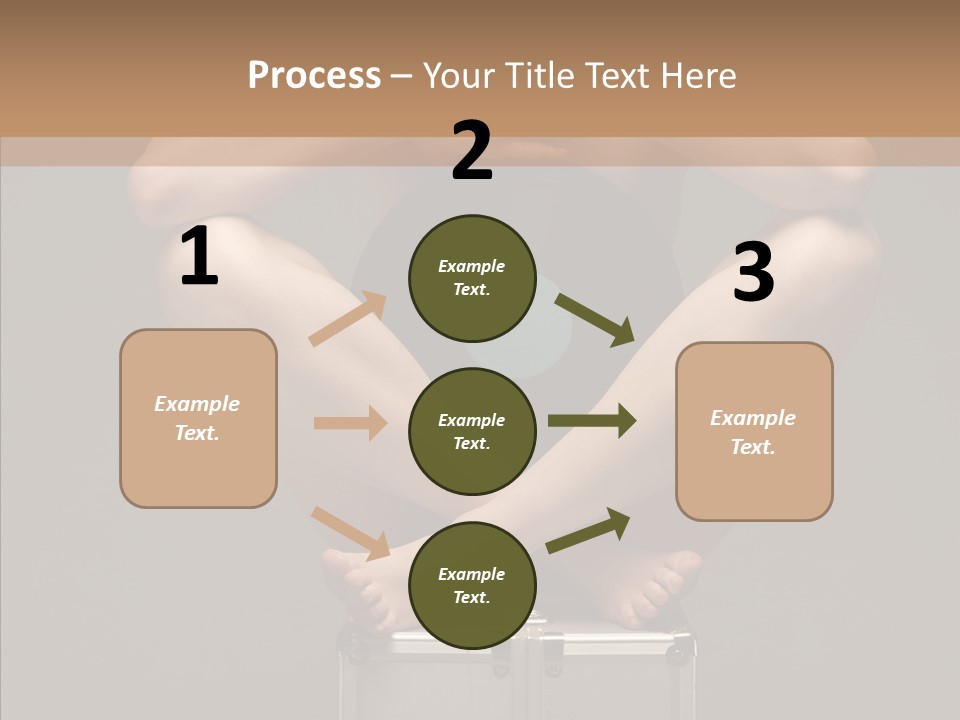 Process – Your Title Text Here

1

Example Text.

2

Example Text.

Example Text.

Example Text.

3

Example Text.